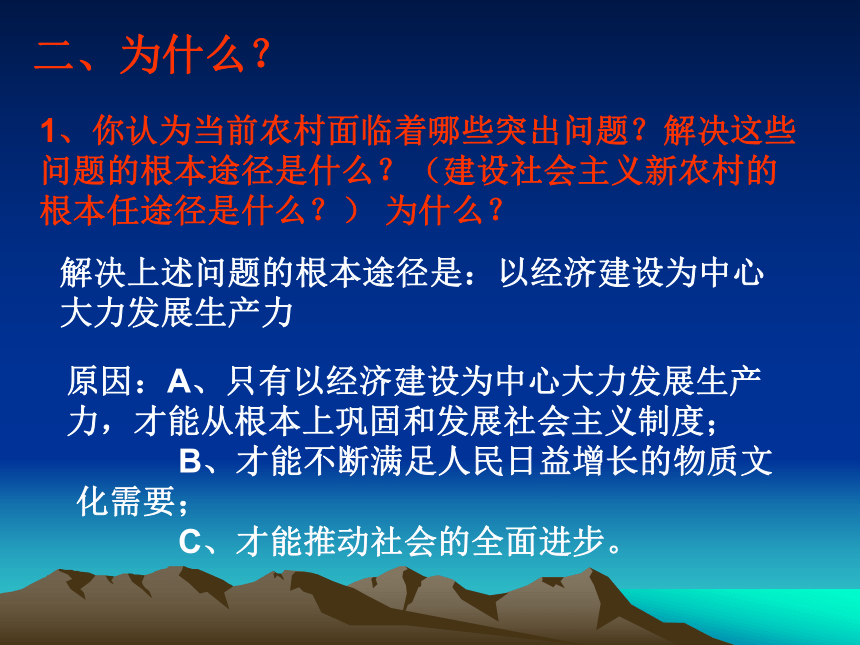 二、为什么？

1、你认为当前农村面临着哪些突出问题？解决这些问题的根本途径是什么？（建设社会主义新农村的根本任途径是什么？） 为什么？

解决上述问题的根本途径是：以经济建设为中心大力发展生产力

原因：A、只有以经济建设为中心大力发展生产力，才能从根本上巩固和发展社会主义制度；
B、才能不断满足人民日益增长的物质文化需要；
C、才能推动社会的全面进步。